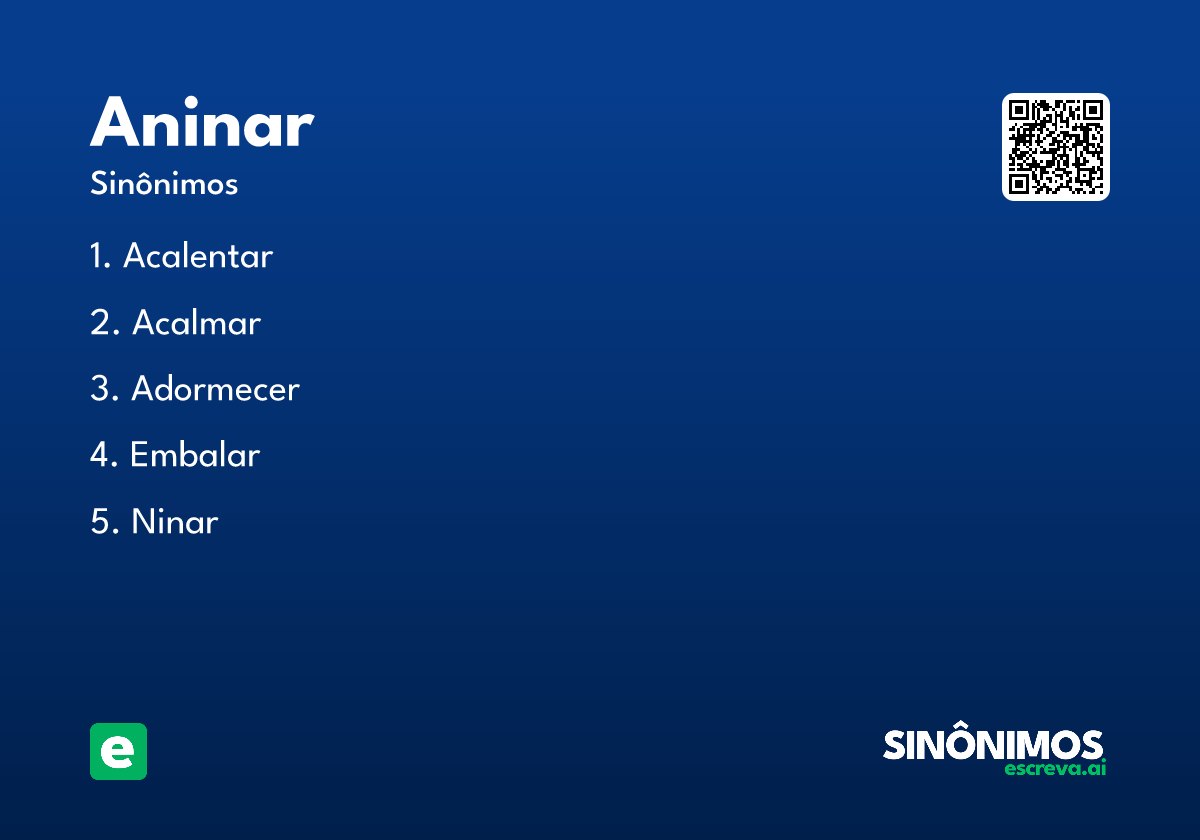 Aninar
Sinônimos

1. Acalentar

2. Acalmar

3. Adormecer

4. Embalar

5. Ninar

e

SINÔNIMOS
escreva.ai